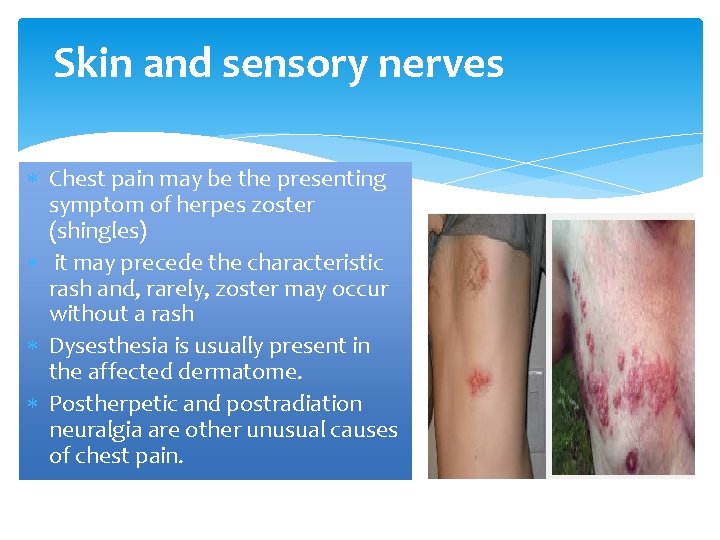 Skin and sensory nerves

* Chest pain may be the presenting symptom of herpes zoster (shingles)
* it may precede the characteristic rash and, rarely, zoster may occur without a rash
* Dysesthesia is usually present in the affected dermatome.
* Postherpetic and postradiation neuralgia are other unusual causes of chest pain.